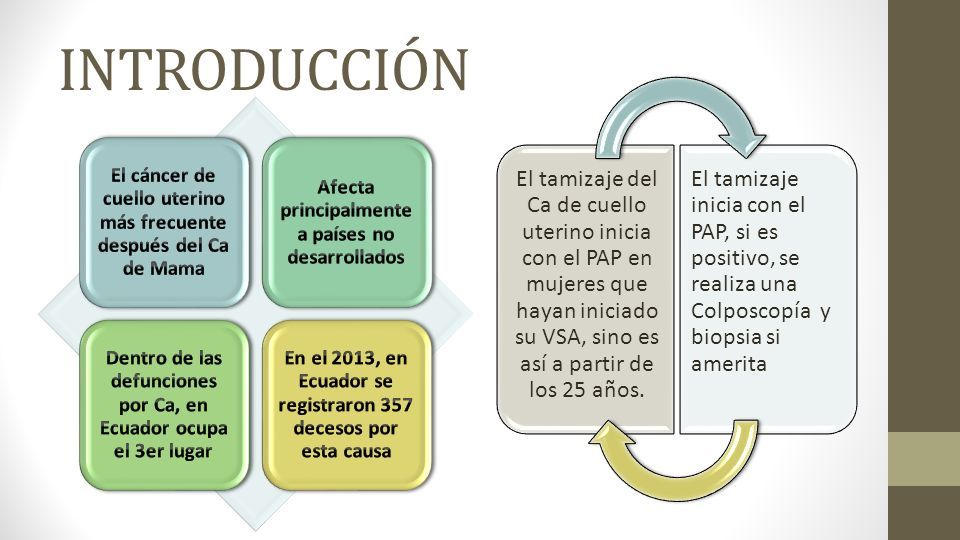 INTRODUCCIÓN

El cáncer de cuello uterino más frecuente después del Ca de Mama

Afecta principalmente a países no desarrollados

Dentro de las defunciones por Ca, en Ecuador ocupa el 3er lugar

En el 2013, en Ecuador se registraron 357 decesos por esta causa

El tamizaje del Ca de cuello uterino inicia con el PAP en mujeres que hayan iniciado su VSA, sino es así a partir de los 25 años.

El tamizaje inicia con el PAP, si es positivo, se realiza una Colposcopía y biopsia si amerita